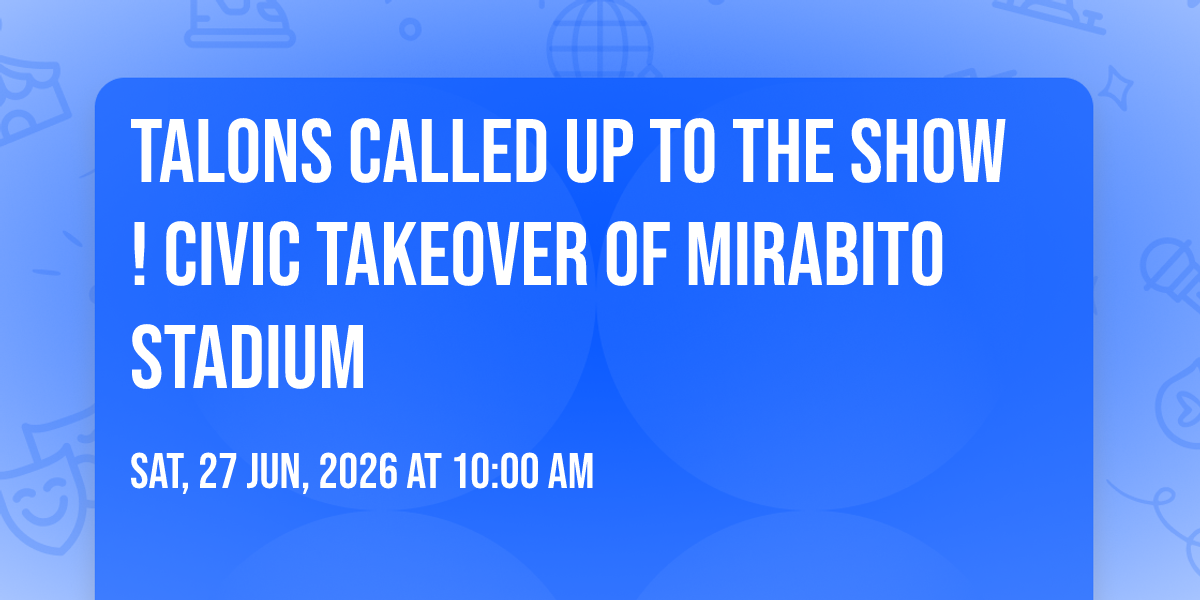 TALONS CALLED UP TO THE SHOW ! CIVIC TAKEOVER OF MIRABITO STADIUM

SAT, 27 JUN, 2026 AT 10:00 AM